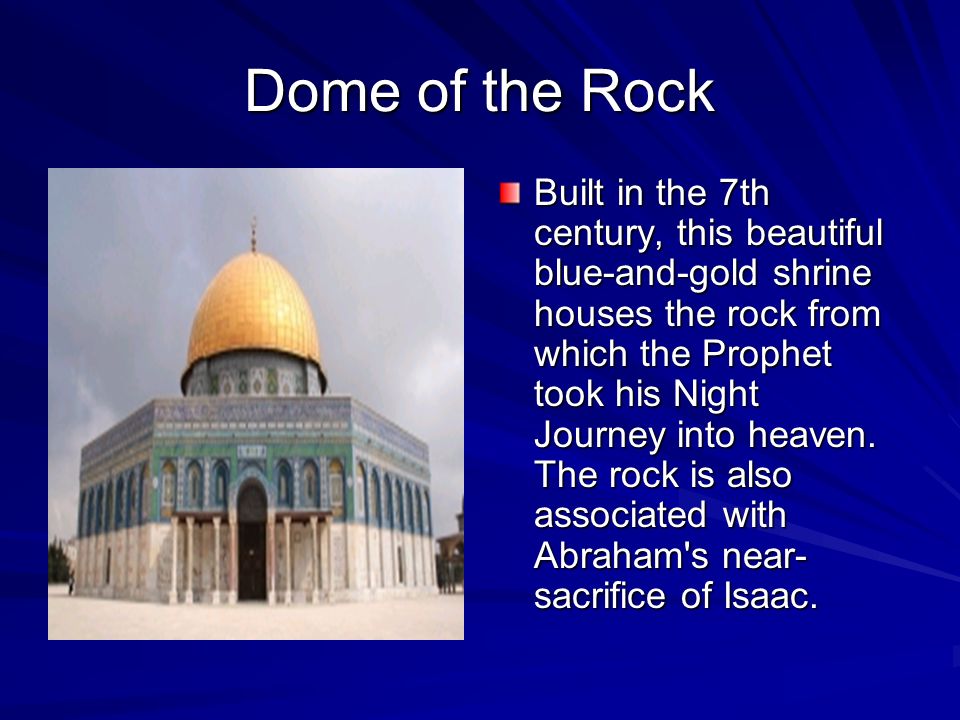 Dome of the Rock

Built in the 7th century, this beautiful blue-and-gold shrine houses the rock from which the Prophet took his Night Journey into heaven. The rock is also associated with Abraham's near-sacrifice of Isaac.